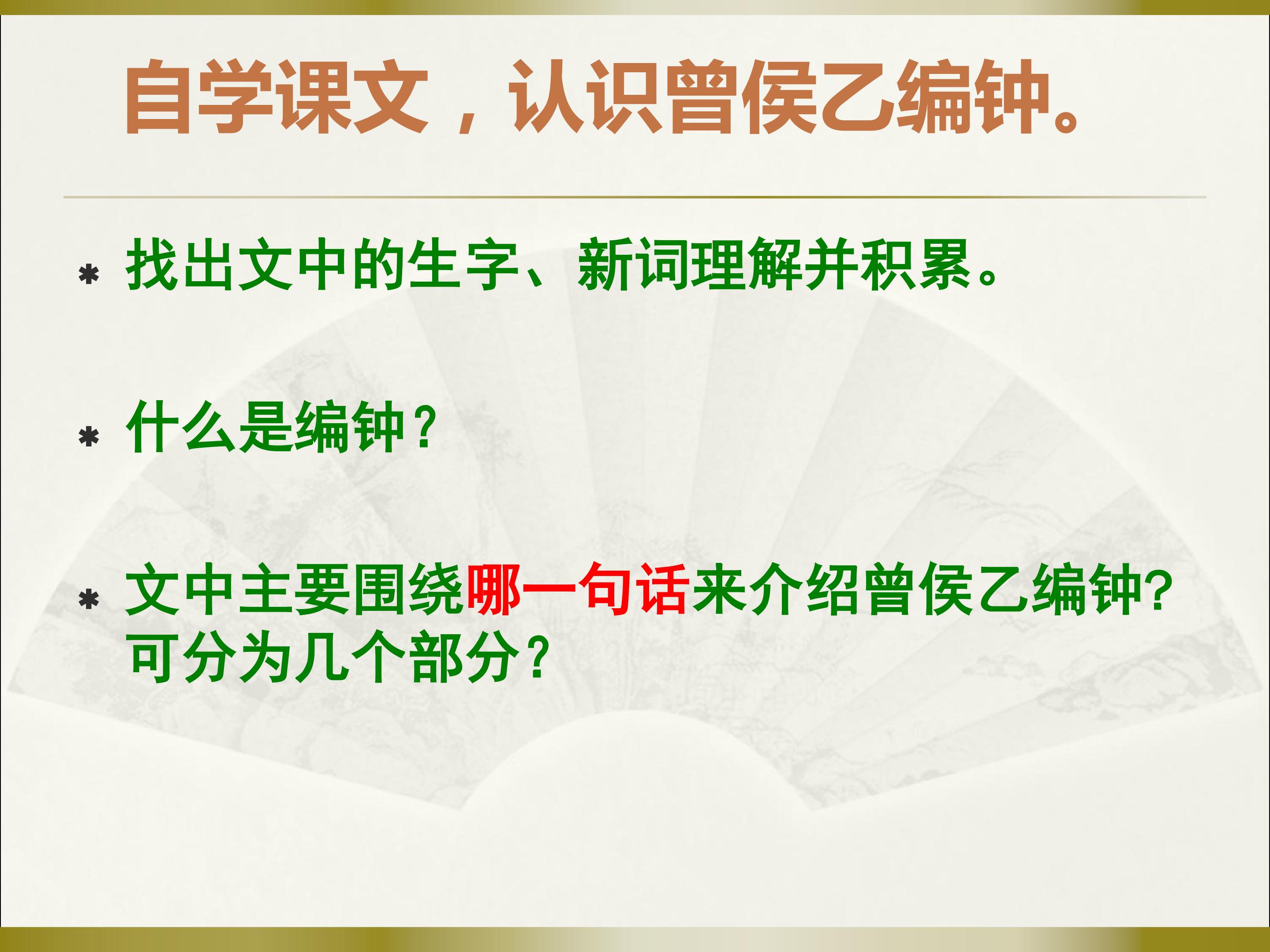 自学课文，认识曾侯乙编钟。

* 找出文中的生字、新词理解并积累。

* 什么是编钟？

* 文中主要围绕哪一句话来介绍曾侯乙编钟?可分为几个部分？